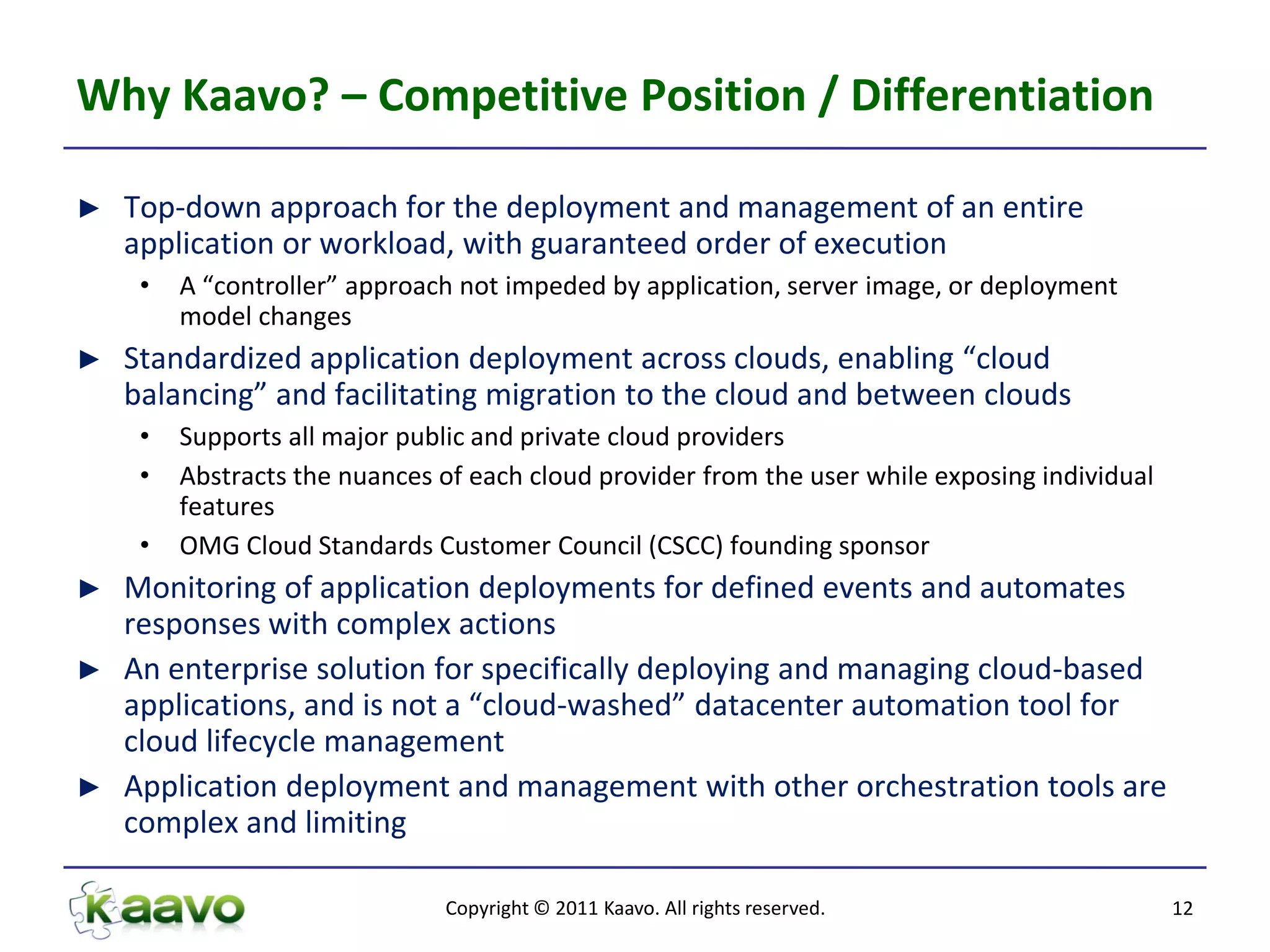 Why Kaavo? – Competitive Position / Differentiation

► Top-down approach for the deployment and management of an entire application or workload, with guaranteed order of execution
• A “controller” approach not impeded by application, server image, or deployment model changes

► Standardized application deployment across clouds, enabling “cloud balancing” and facilitating migration to the cloud and between clouds
• Supports all major public and private cloud providers
• Abstracts the nuances of each cloud provider from the user while exposing individual features
• OMG Cloud Standards Customer Council (CSCC) founding sponsor

► Monitoring of application deployments for defined events and automates responses with complex actions

► An enterprise solution for specifically deploying and managing cloud-based applications, and is not a “cloud-washed” datacenter automation tool for cloud lifecycle management

► Application deployment and management with other orchestration tools are complex and limiting

Kaavo

Copyright © 2011 Kaavo. All rights reserved.

12